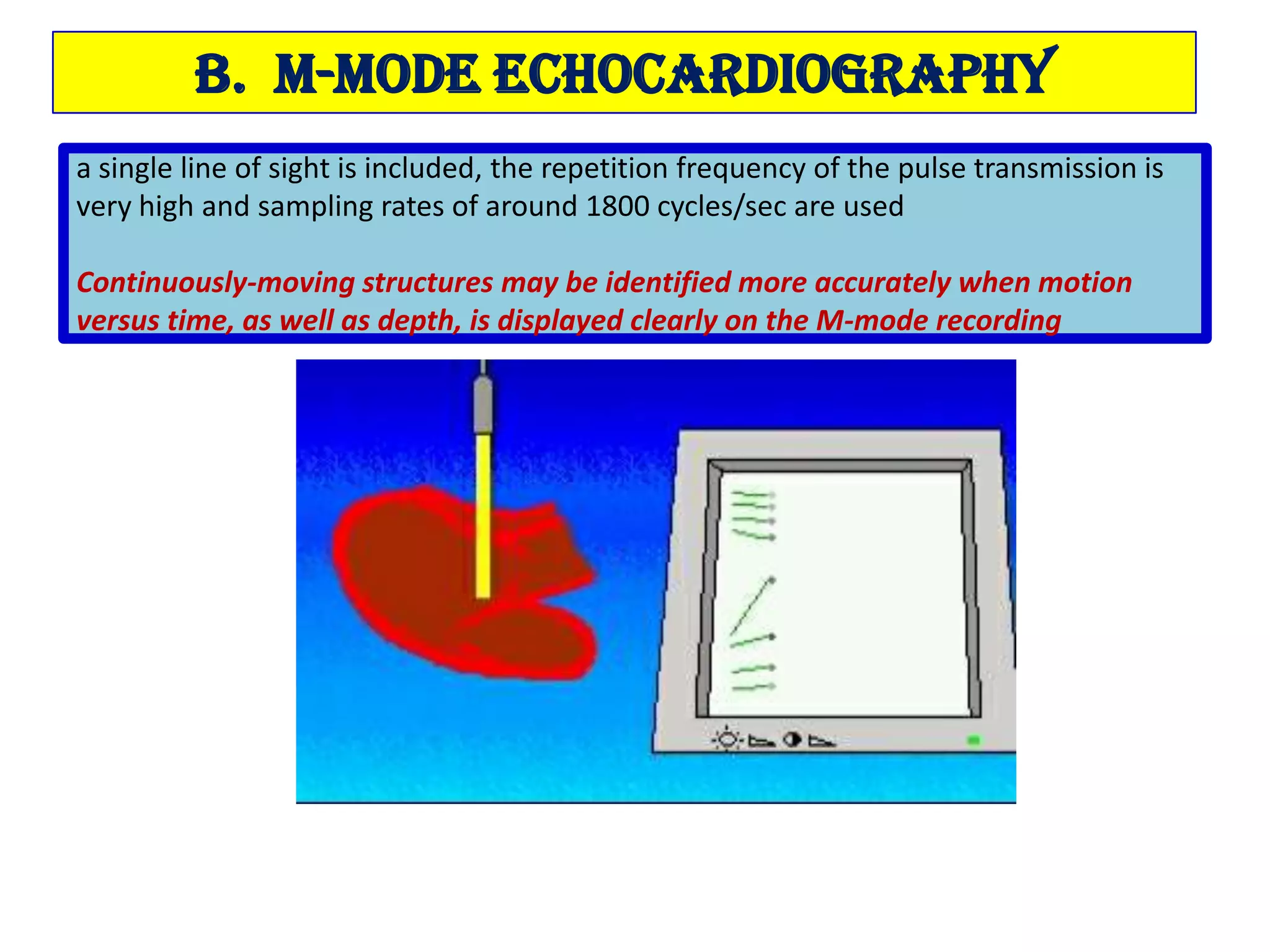 B. M-MODE ECHOCARDIOGRAPHY

a single line of sight is included, the repetition frequency of the pulse transmission is very high and sampling rates of around 1800 cycles/sec are used

Continuously-moving structures may be identified more accurately when motion versus time, as well as depth, is displayed clearly on the M-mode recording